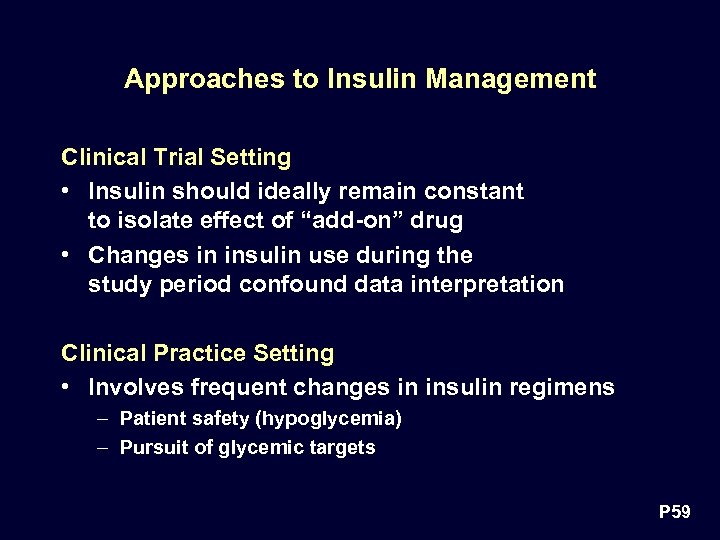 Approaches to Insulin Management

Clinical Trial Setting

• Insulin should ideally remain constant to isolate effect of “add-on” drug

• Changes in insulin use during the study period confound data interpretation

Clinical Practice Setting

• Involves frequent changes in insulin regimens

– Patient safety (hypoglycemia)

– Pursuit of glycemic targets

P59